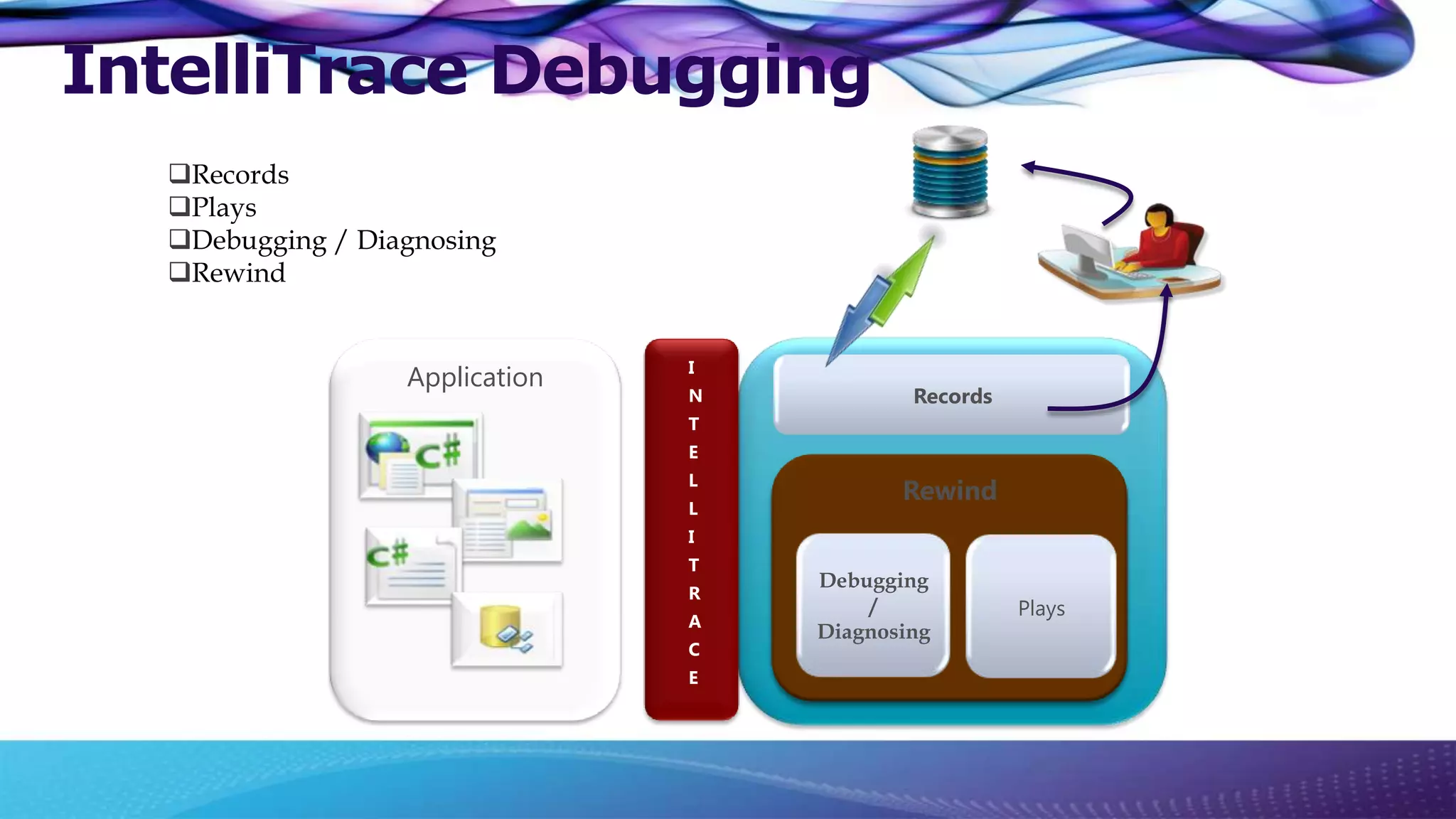 IntelliTrace Debugging

❑Records
❑Plays
❑Debugging / Diagnosing
❑Rewind

Application

C#

C#

I N T E L L I T R A C E

Records

Rewind

Debugging / Diagnosing

Plays